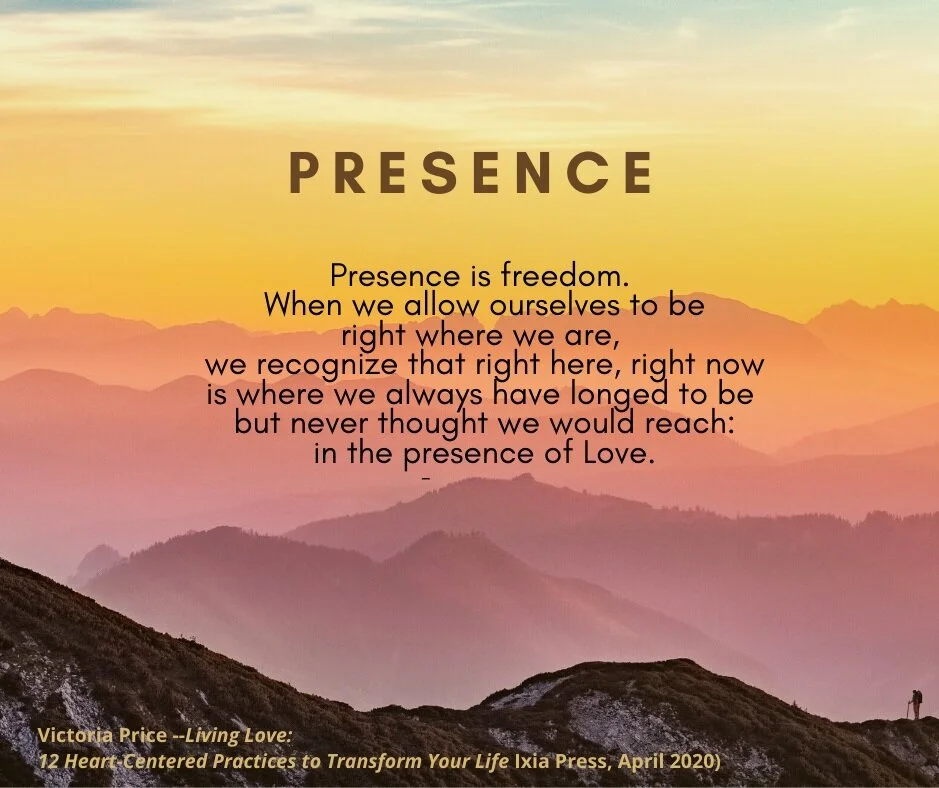 PRESENCE

Presence is freedom.
When we allow ourselves to be
right where we are,
we recognize that right here, right now
is where we always have longed to be
but never thought we would reach:
in the presence of Love.
-

Victoria Price --Living Love:
12 Heart-Centered Practices to Transform Your Life Ixia Press, April 2020)